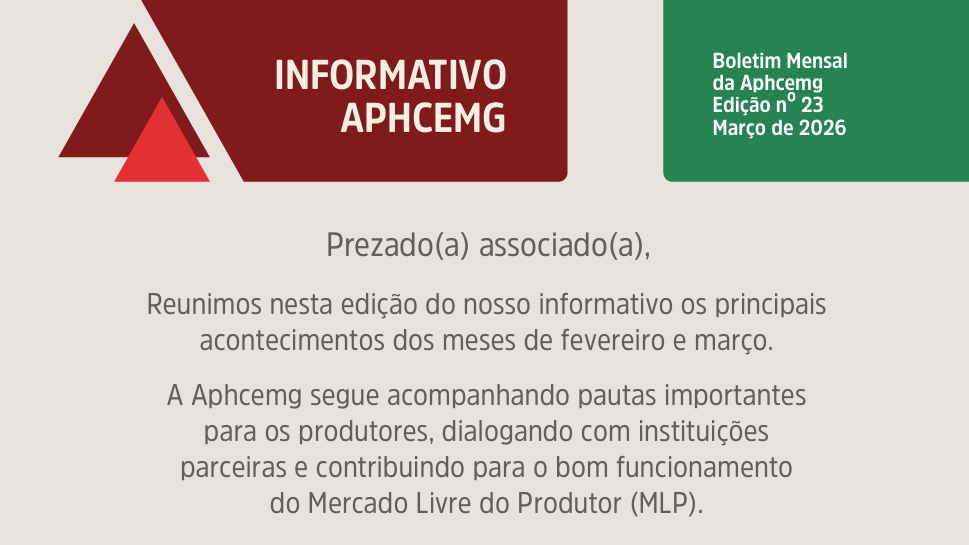 INFORMATIVO APHCEMG

Boletim Mensal da Aphcemg Edição nº 23 Março de 2026

Prezado(a) associado(a),

Reunimos nesta edição do nosso informativo os principais acontecimentos dos meses de fevereiro e março.

A Aphcemg segue acompanhando pautas importantes para os produtores, dialogando com instituições parceiras e contribuindo para o bom funcionamento do Mercado Livre do Produtor (MLP).